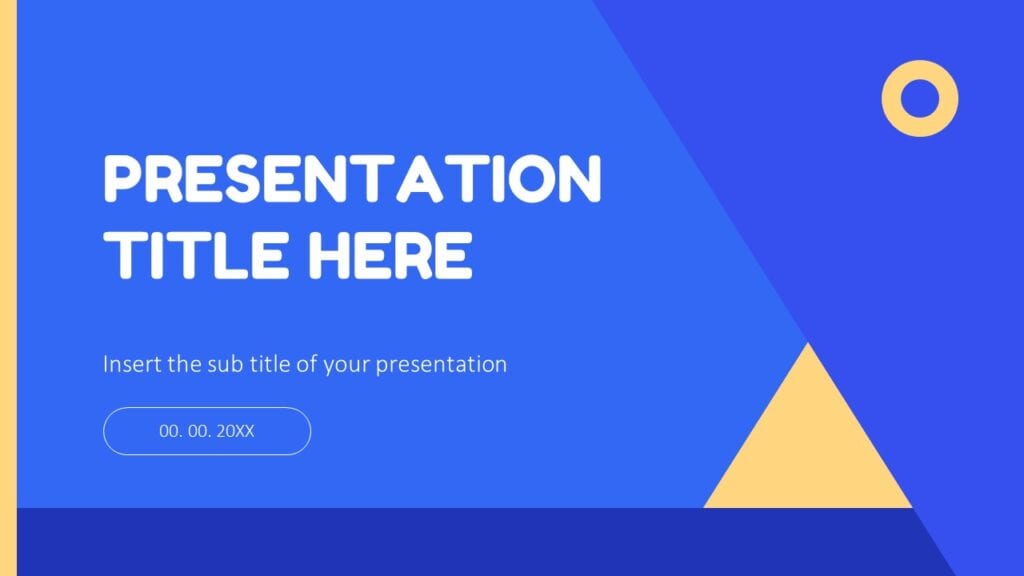 PRESENTATION TITLE HERE

Insert the sub title of your presentation

00. 00. 20XX